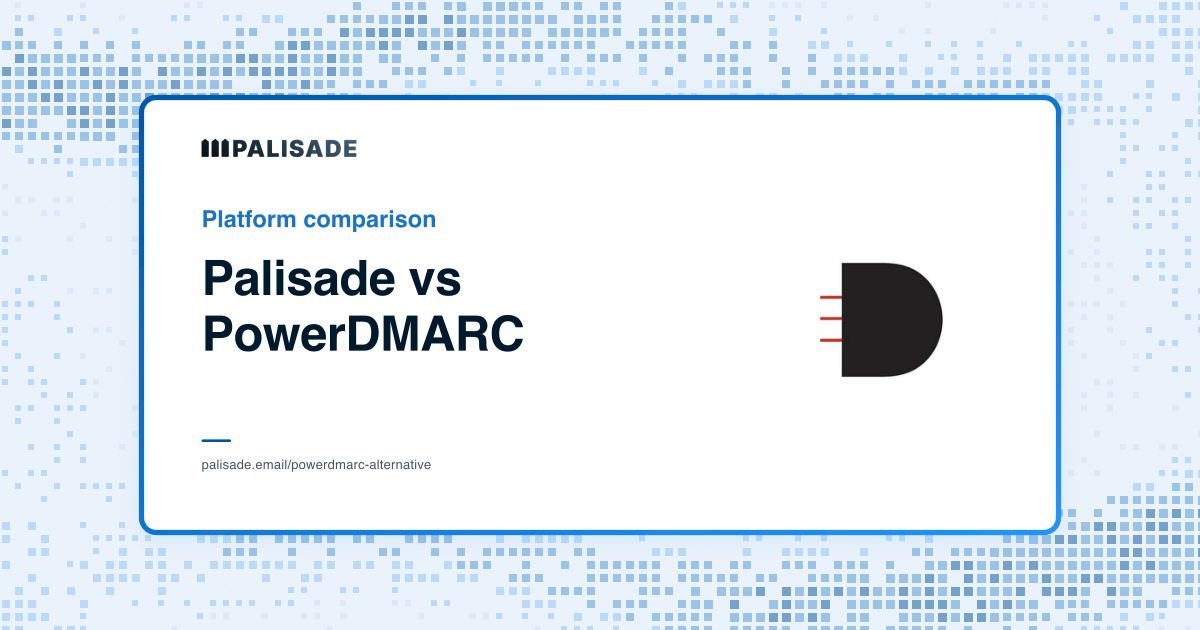 PALISADE

Platform comparison

Palisade vs PowerDMARC

palisade.email/powerdmarc-alternative